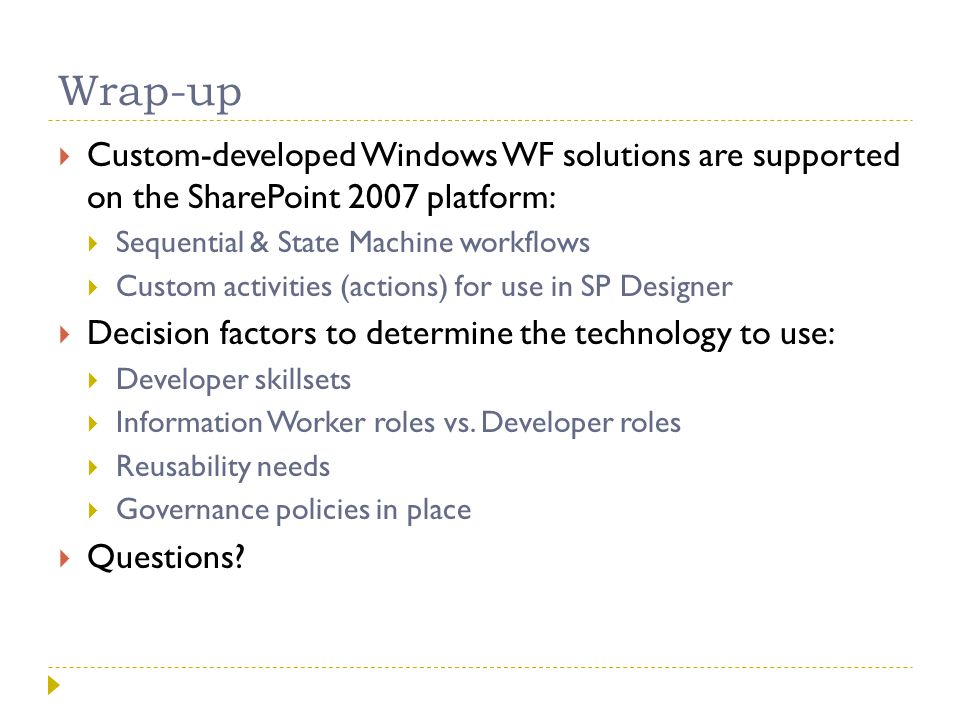 Wrap-up

Custom-developed Windows WF solutions are supported on the SharePoint 2007 platform:

Sequential & State Machine workflows

Custom activities (actions) for use in SP Designer

Decision factors to determine the technology to use:

Developer skillsets

Information Worker roles vs. Developer roles

Reusability needs

Governance policies in place

Questions?